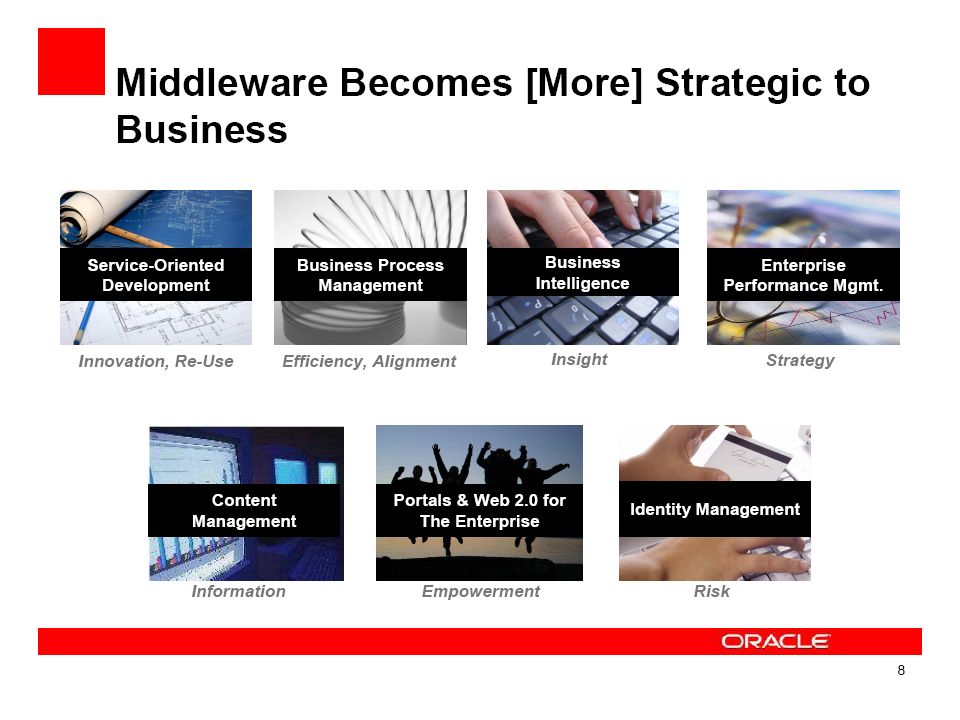 Middleware Becomes [More] Strategic to Business

Service-Oriented Development

Innovation, Re-Use

Business Process Management

Efficiency, Alignment

Business Intelligence

Insight

Enterprise Performance Mgmt.

Strategy

Content Management

Information

Portals & Web 2.0 for The Enterprise

Empowerment

Identity Management

Risk

ORACLE

8